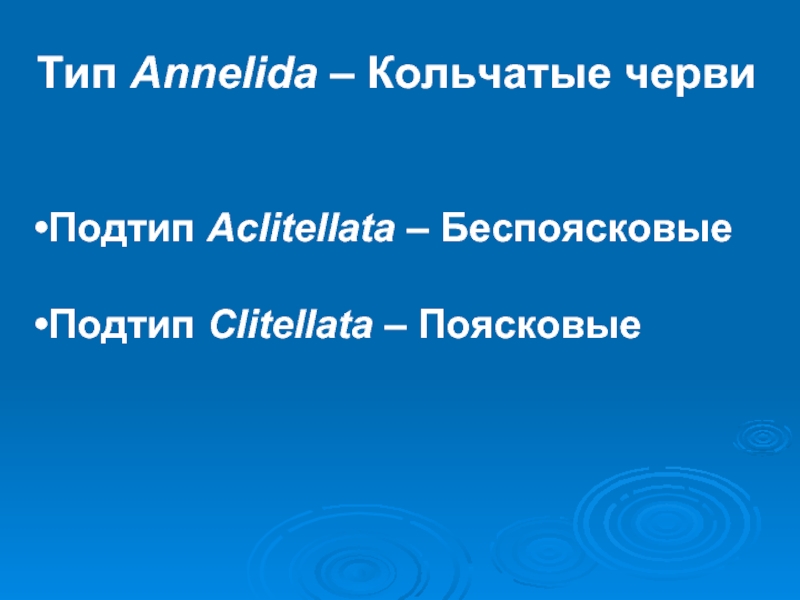 Тип Annelida – Кольчатые черви

•Подтип Aclitellata – Беспоясковые

•Подтип Clitellata – Поясковые